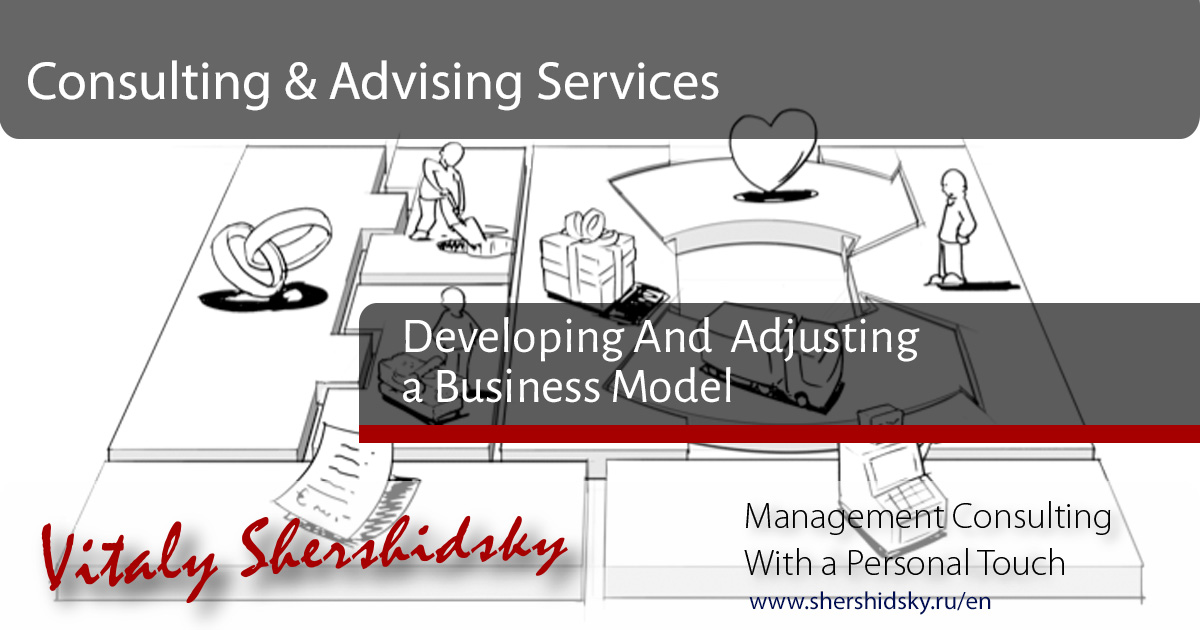 Consulting & Advising Services

Developing And Adjusting a Business Model

Vitaly Shershidsky

Management Consulting With a Personal Touch

www.shershidsky.ru/en